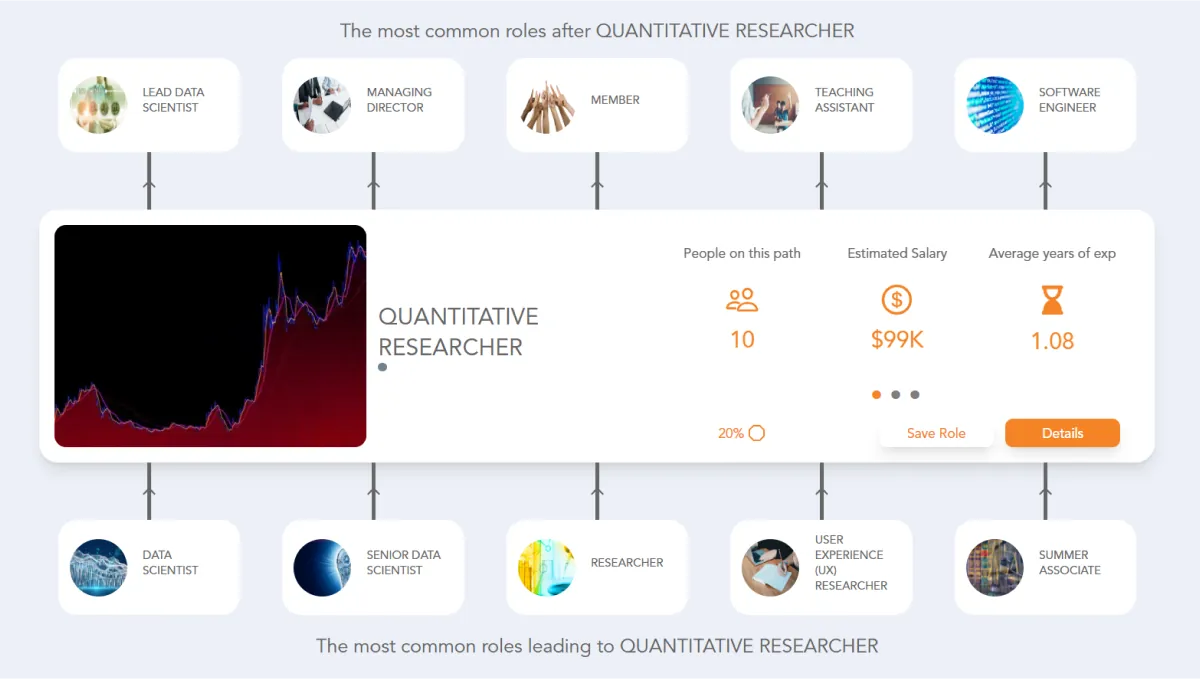 The most common roles after QUANTITATIVE RESEARCHER

LEAD DATA SCIENTIST

MANAGING DIRECTOR

MEMBER

TEACHING ASSISTANT

SOFTWARE ENGINEER

QUANTITATIVE RESEARCHER

People on this path
10

Estimated Salary
$99K

Average years of exp
1.08

20%

Save Role

Details

DATA SCIENTIST

SENIOR DATA SCIENTIST

RESEARCHER

USER EXPERIENCE (UX) RESEARCHER

SUMMER ASSOCIATE

The most common roles leading to QUANTITATIVE RESEARCHER